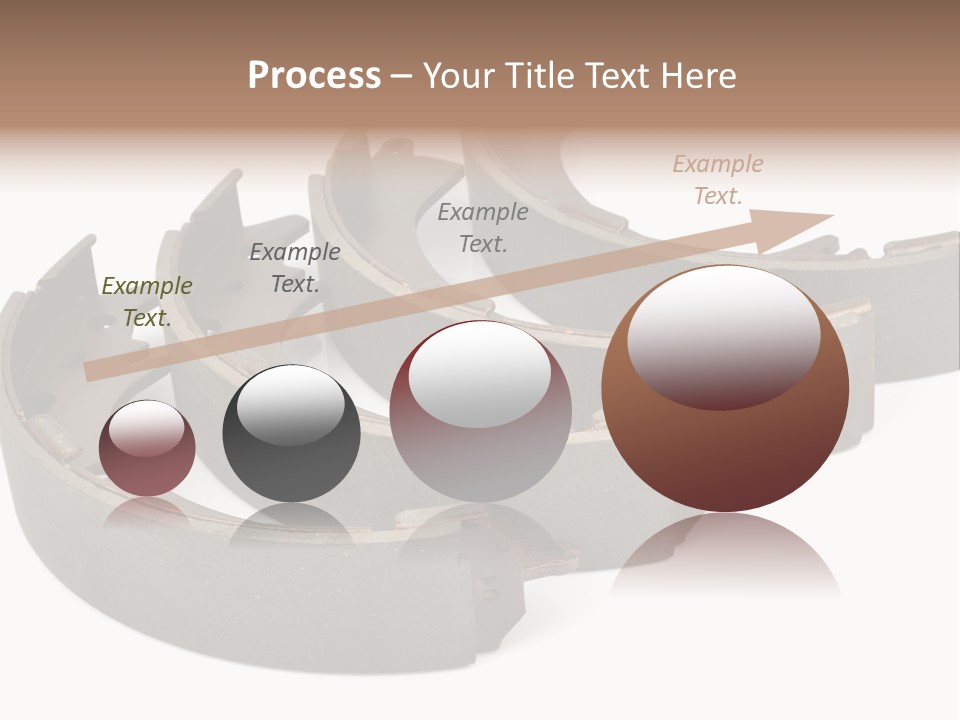 Process – Your Title Text Here

Example Text.

Example Text.

Example Text.

Example Text.